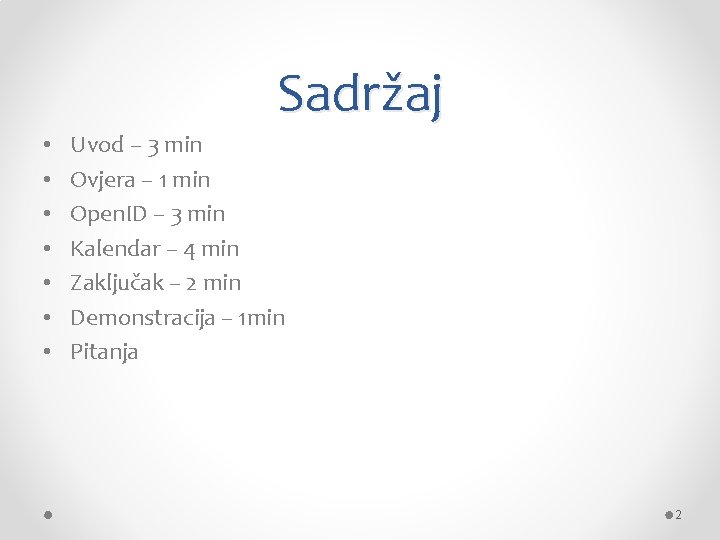 Sadržaj

• Uvod – 3 min
• Ovjera – 1 min
• OpenID – 3 min
• Kalendar – 4 min
• Zaključak – 2 min
• Demonstracija – 1min
• Pitanja

2